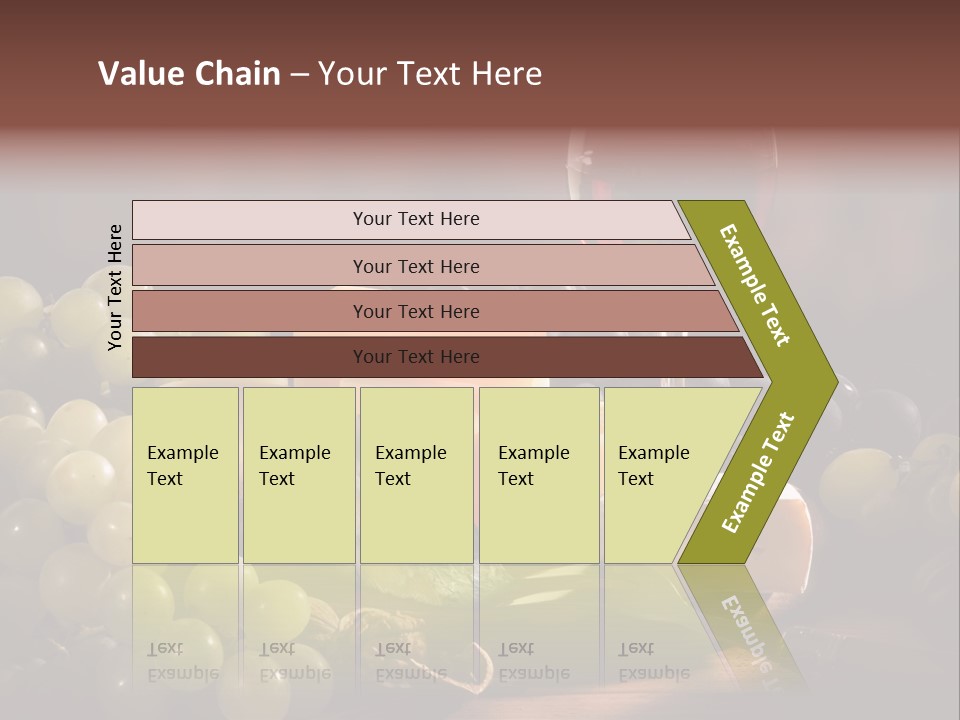 Value Chain – Your Text Here

Your Text Here

Your Text Here

Your Text Here

Your Text Here

Your Text Here

Example Text

Example Text

Example Text

Example Text

Example Text

Example Text

Example Text